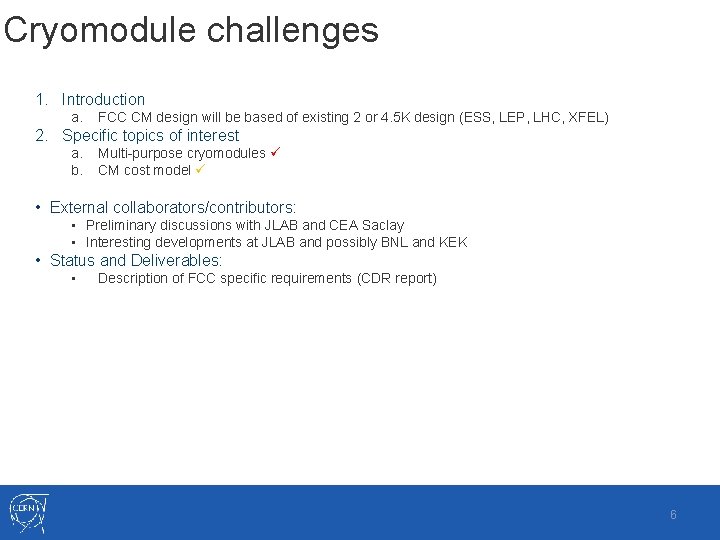 Cryomodule challenges

1. Introduction
   a. FCC CM design will be based of existing 2 or 4.5K design (ESS, LEP, LHC, XFEL)
2. Specific topics of interest
   a. Multi-purpose cryomodules ✓
   b. CM cost model ✓

• External collaborators/contributors:
   ▪ Preliminary discussions with JLAB and CEA Saclay
   ▪ Interesting developments at JLAB and possibly BNL and KEK
• Status and Deliverables:
   ▪ Description of FCC specific requirements (CDR report)

CERN

6